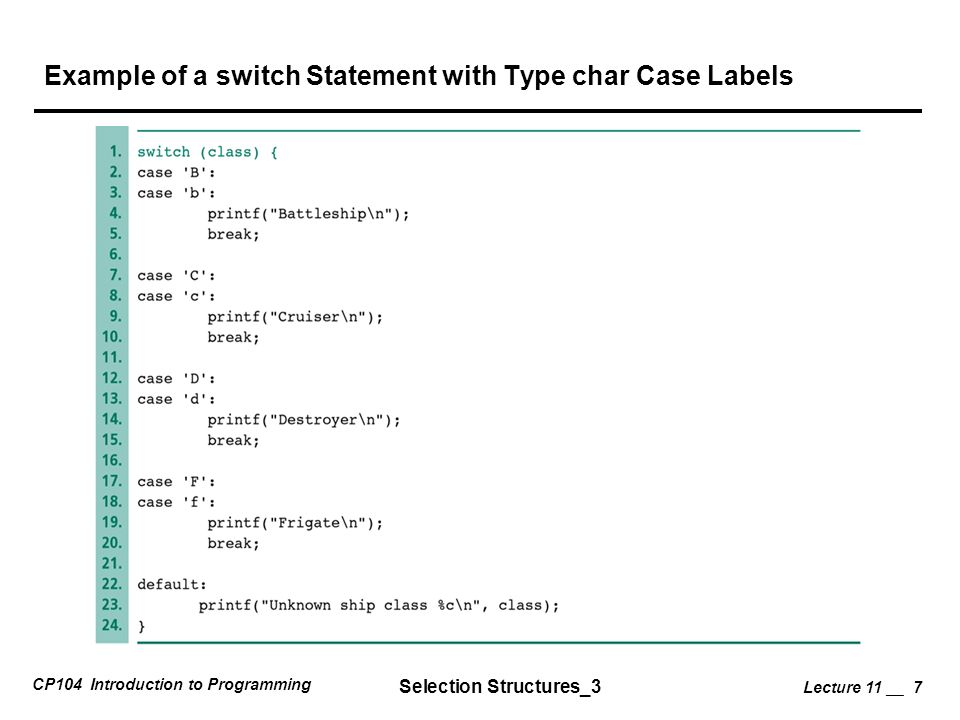 Example of a switch Statement with Type char Case Labels

1. switch (class) {
2. case 'B':
3. case 'b':
4. printf("Battleship\n");
5. break;
6.
7. case 'C':
8. case 'c':
9. printf("Cruiser\n");
10. break;
11.
12. case 'D':
13. case 'd':
14. printf("Destroyer\n");
15. break;
16.
17. case 'F':
18. case 'f':
19. printf("Frigate\n");
20. break;
21.
22. default:
23. printf("Unknown ship class %c\n", class);
24. }

CP104 Introduction to Programming

Selection Structures_3

Lecture 11 __ 7